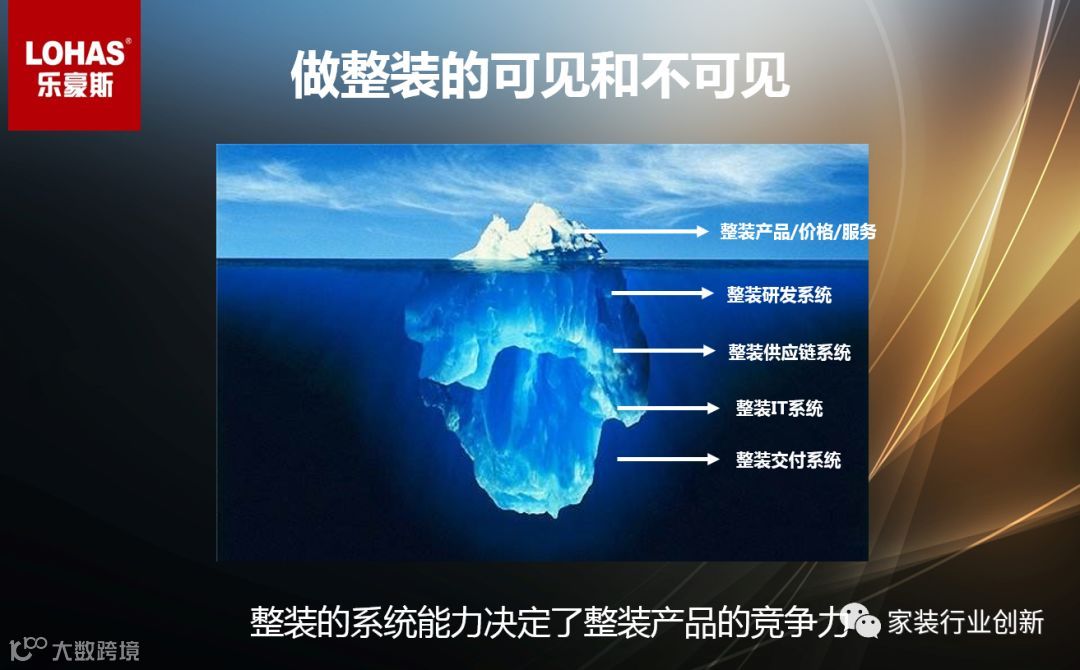 LOHAS®
乐豪斯

做整装的可见和不可见

整装产品/价格/服务
整装研发系统
整装供应链系统
整装IT系统
整装交付系统

整装的系统能力决定了整装产品的竞争力

家装行业创新

大数跨境